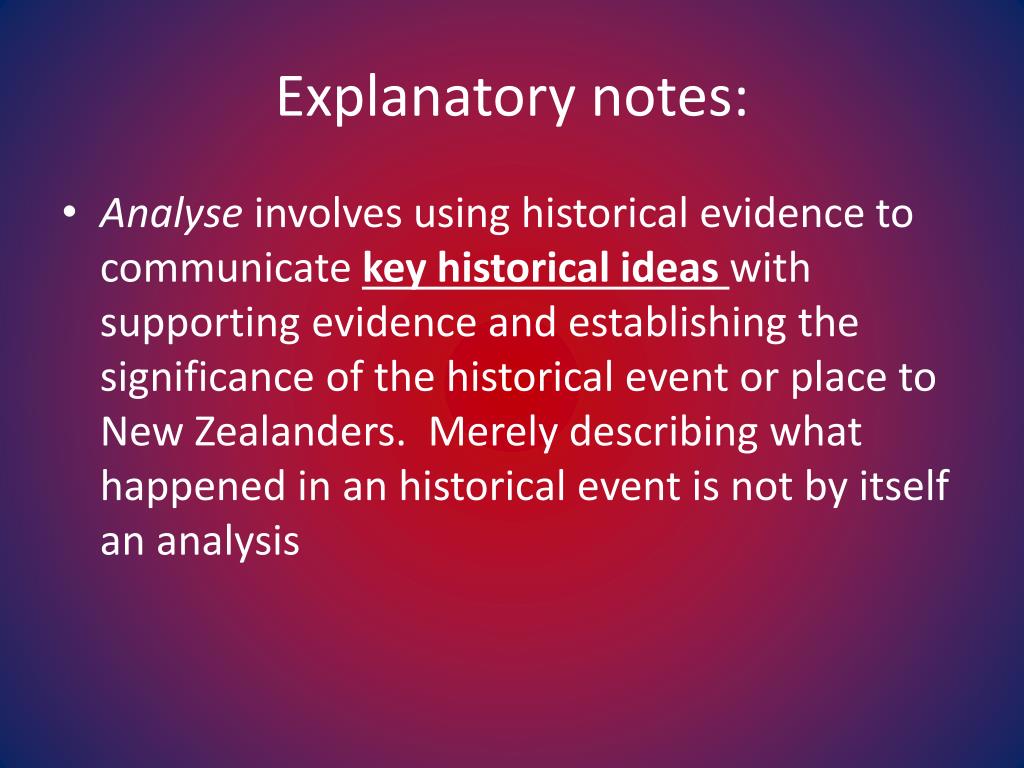 Explanatory notes:

• Analyse involves using historical evidence to communicate key historical ideas with supporting evidence and establishing the significance of the historical event or place to New Zealanders. Merely describing what happened in an historical event is not by itself an analysis